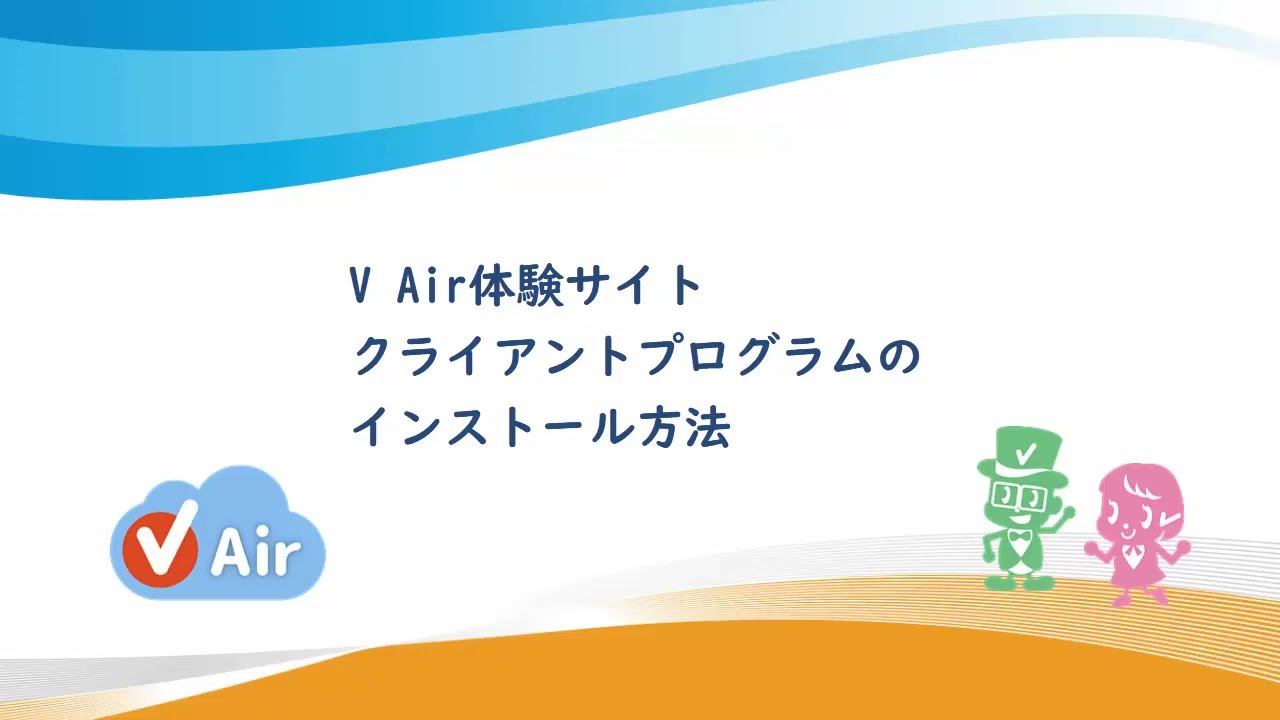 V Air体験サイト
クライアントプログラムの
インストール方法

V Air